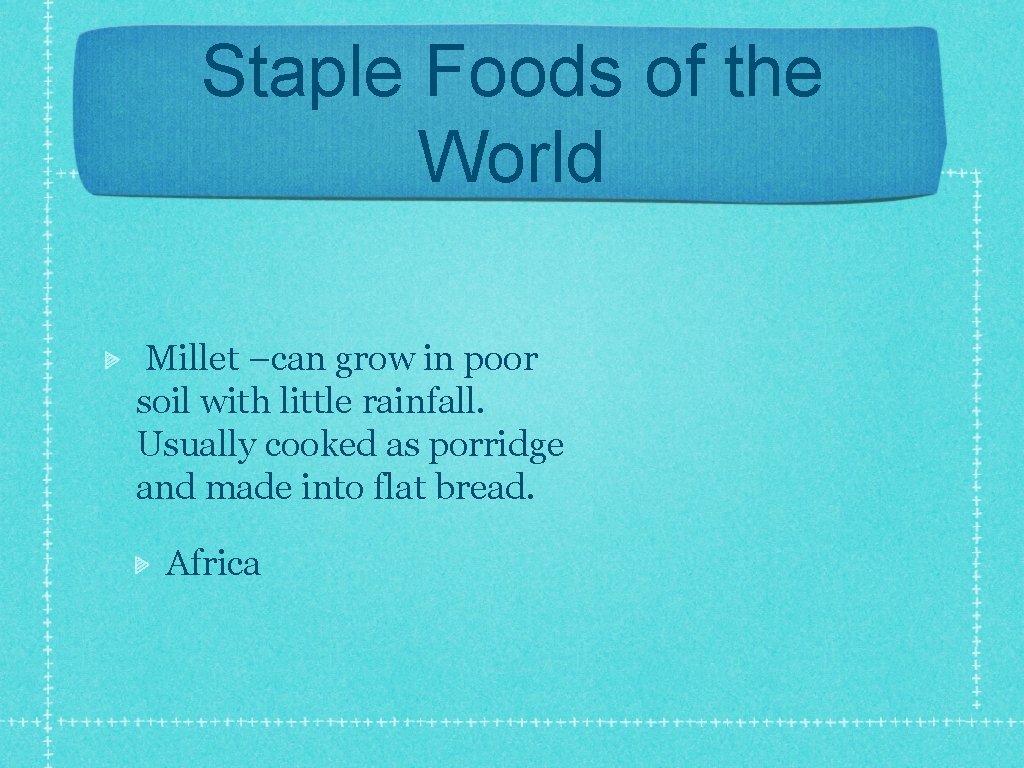 Staple Foods of the World

Millet –can grow in poor soil with little rainfall. Usually cooked as porridge and made into flat bread.

Africa